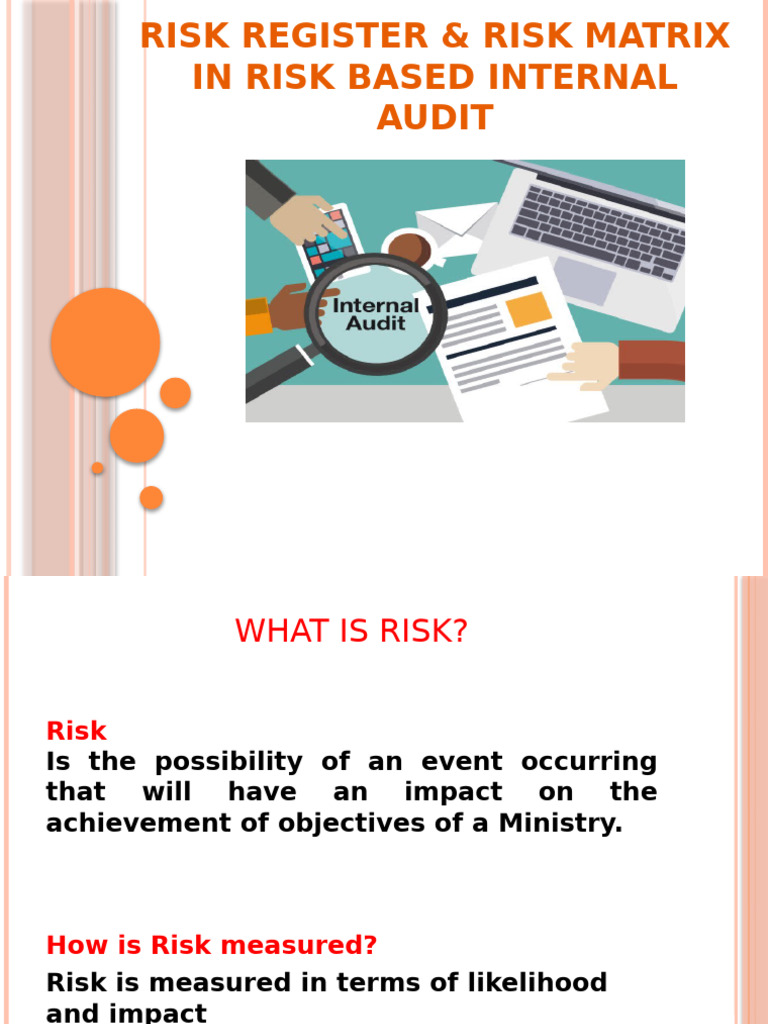 RISK REGISTER & RISK MATRIX IN RISK BASED INTERNAL AUDIT

Internal Audit

WHAT IS RISK?

Risk
Is the possibility of an event occurring that will have an impact on the achievement of objectives of a Ministry.

How is Risk measured?
Risk is measured in terms of likelihood and impact